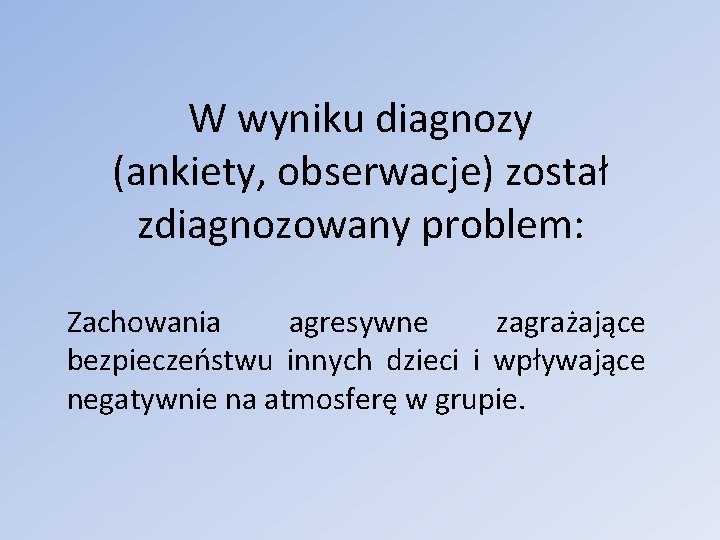 W wyniku diagnozy (ankiety, obserwacje) został zdiagnozowany problem:

Zachowania agresywne zagrażające bezpieczeństwu innych dzieci i wpływające negatywnie na atmosferę w grupie.